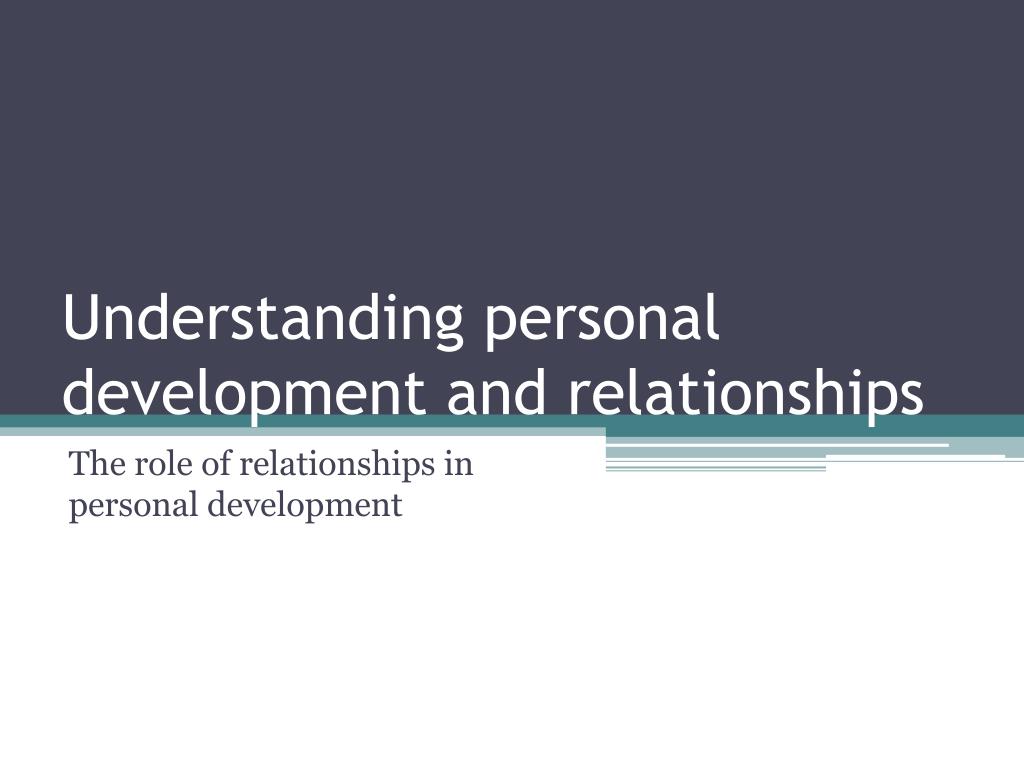 Understanding personal development and relationships

The role of relationships in personal development